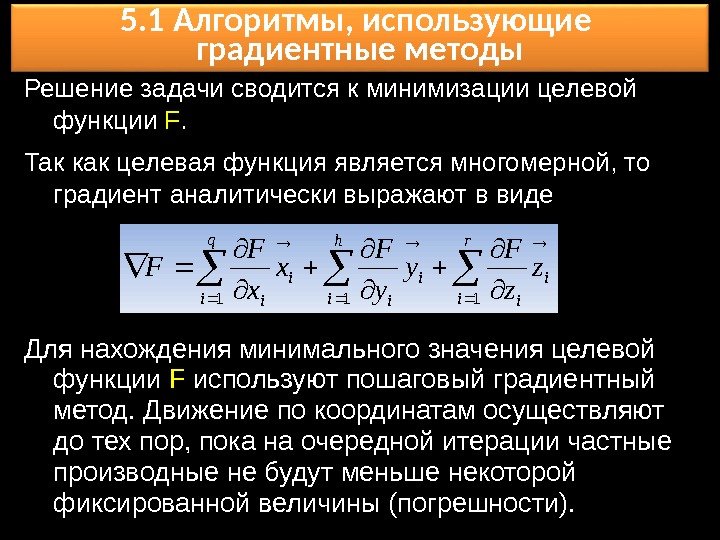 5.1 Алгоритмы, использующие градиентные методы

Решение задачи сводится к минимизации целевой функции F.

Так как целевая функция является многомерной, то градиент аналитически выражают в виде

$\nabla F = \sum_{i=1}^{q} \frac{\partial F}{\partial x_i} \vec{x_i} + \sum_{i=1}^{h} \frac{\partial F}{\partial y_i} \vec{y_i} + \sum_{i=1}^{r} \frac{\partial F}{\partial z_i} \vec{z_i}$

Для нахождения минимального значения целевой функции F используют пошаговый градиентный метод. Движение по координатам осуществляют до тех пор, пока на очередной итерации частные производные не будут меньше некоторой фиксированной величины (погрешности).